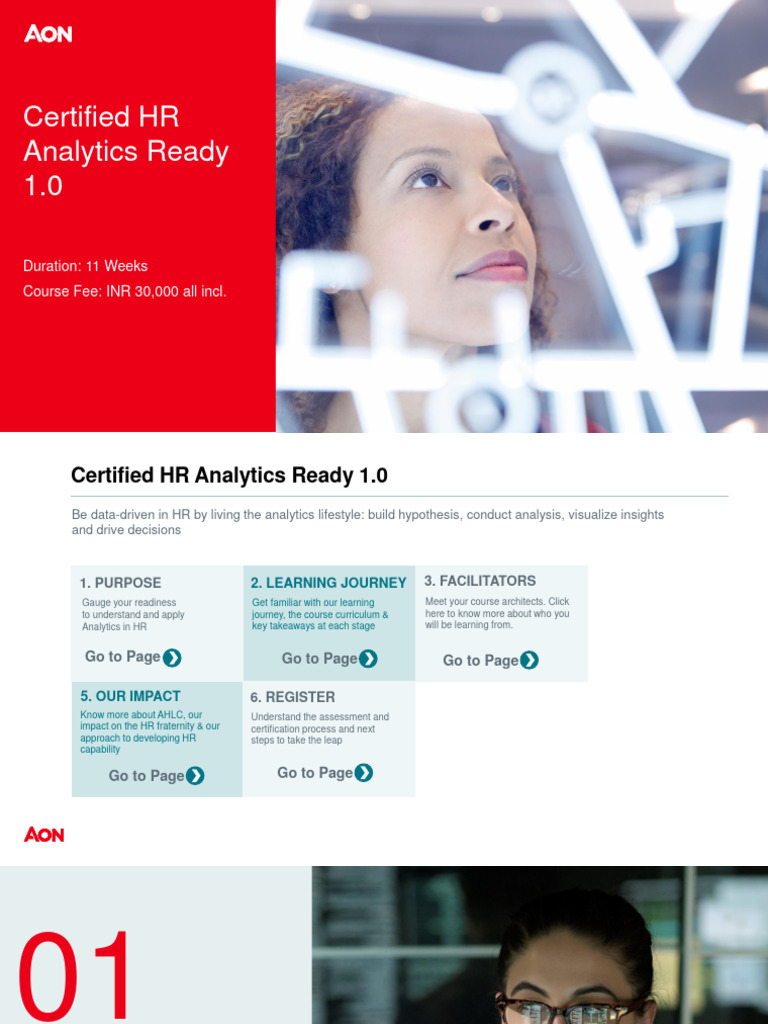 AON

Certified HR Analytics Ready 1.0

Duration: 11 Weeks
Course Fee: INR 30,000 all incl.

Certified HR Analytics Ready 1.0

Be data-driven in HR by living the analytics lifestyle: build hypothesis, conduct analysis, visualize insights and drive decisions

1. PURPOSE
Gauge your readiness to understand and apply Analytics in HR
Go to Page

2. LEARNING JOURNEY
Get familiar with our learning journey, the course curriculum & key takeaways at each stage
Go to Page

3. FACILITATORS
Meet your course architects. Click here to know more about who you will be learning from.
Go to Page

5. OUR IMPACT
Know more about AHLC, our impact on the HR fraternity & our approach to developing HR capability
Go to Page

6. REGISTER
Understand the assessment and certification process and next steps to take the leap
Go to Page

AON

01